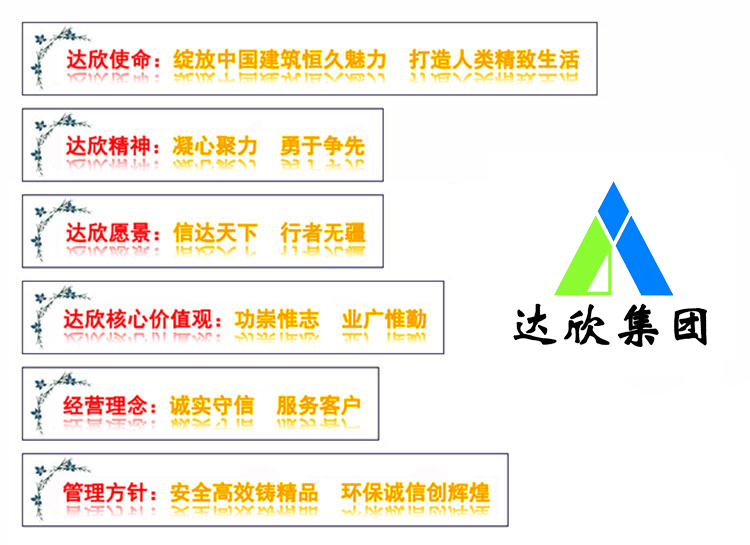 达欣使命：绽放中国建筑恒久魅力　打造人类精致生活

达欣精神：凝心聚力　勇于争先

达欣愿景：信达天下　行者无疆

达欣核心价值观：功崇惟志　业广惟勤

经营理念：诚实守信　服务客户

管理方针：安全高效铸精品　环保诚信创辉煌

达欣集团